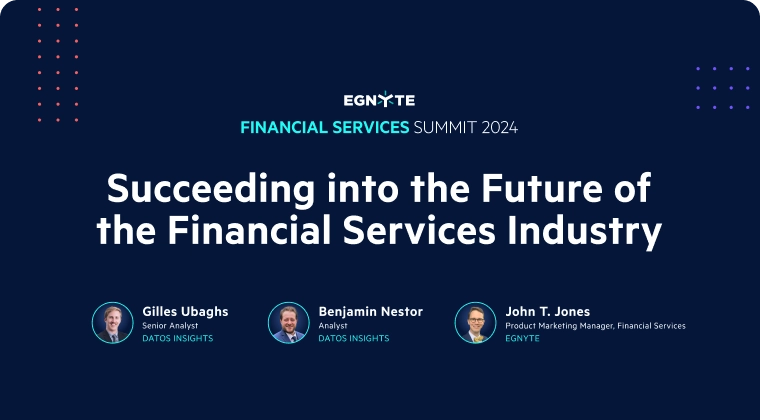 EGNYTE

FINANCIAL SERVICES SUMMIT 2024

Succeeding into the Future of the Financial Services Industry

Gilles Ubaghs
Senior Analyst
DATOS INSIGHTS

Benjamin Nestor
Analyst
DATOS INSIGHTS

John T. Jones
Product Marketing Manager, Financial Services
EGNYTE